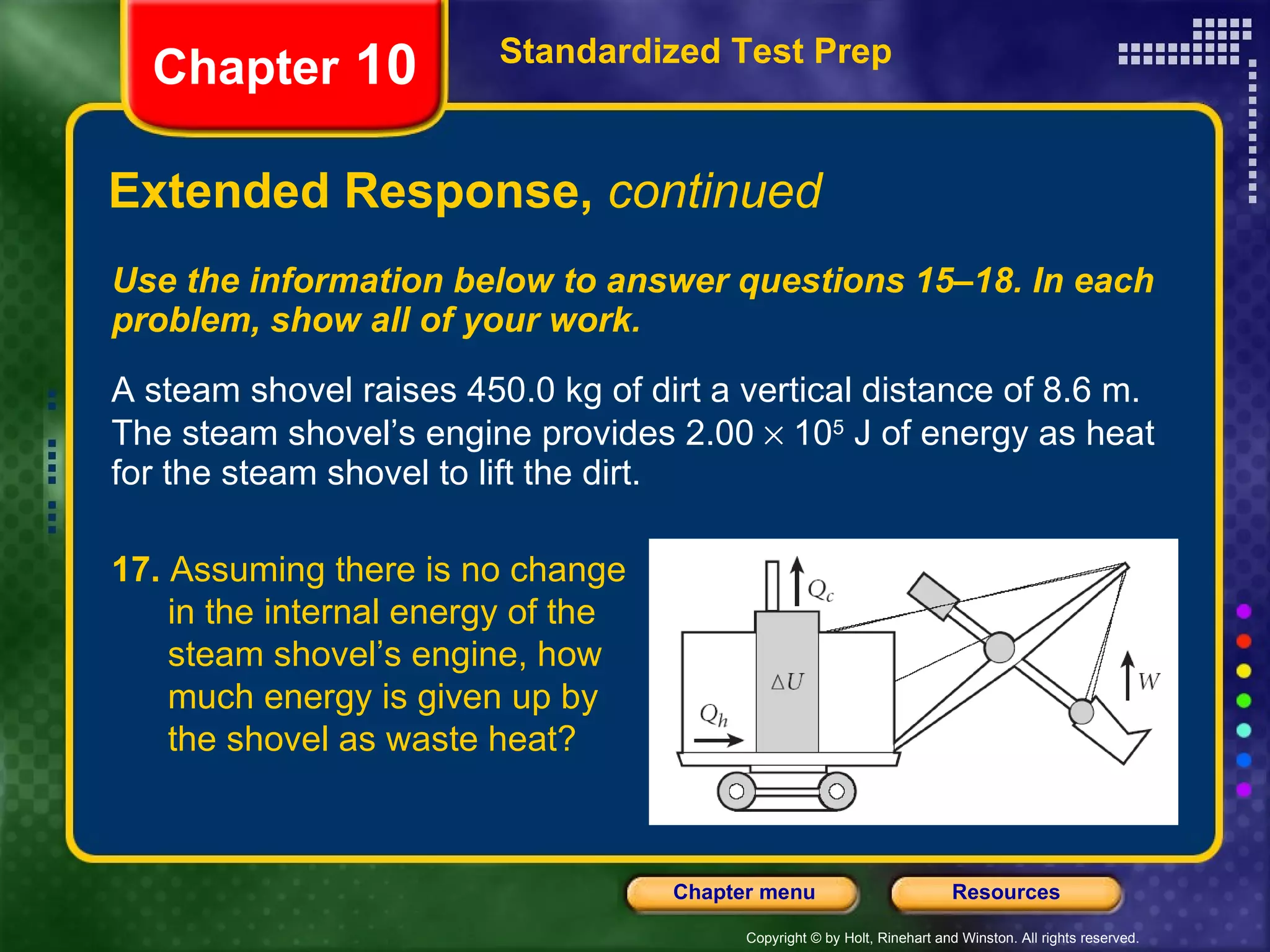 Chapter 10

Standardized Test Prep

Extended Response, continued

Use the information below to answer questions 15–18. In each problem, show all of your work.

A steam shovel raises 450.0 kg of dirt a vertical distance of 8.6 m. The steam shovel's engine provides $2.00 \times 10^5$ J of energy as heat for the steam shovel to lift the dirt.

17. Assuming there is no change in the internal energy of the steam shovel's engine, how much energy is given up by the shovel as waste heat?

$Q_c$

$\Delta U$

$Q_h$

$W$

Chapter menu

Resources

Copyright © by Holt, Rinehart and Winston. All rights reserved.